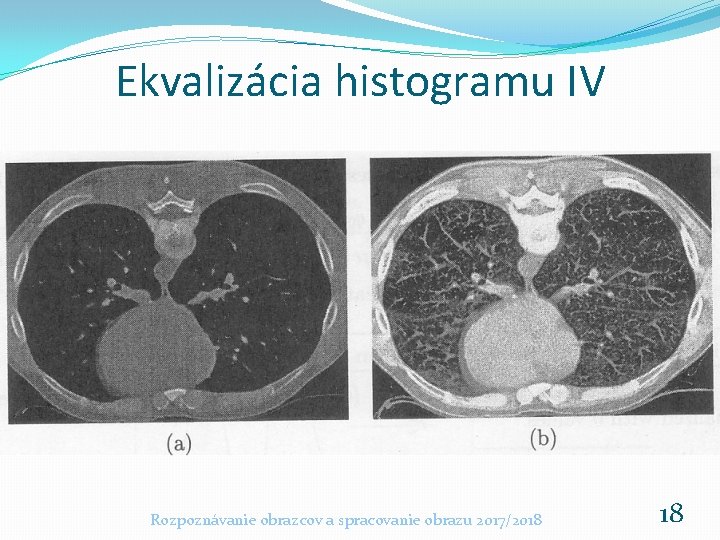 Ekvalizácia histogramu IV

(a)

(b)

Rozpoznávanie obrazcov a spracovanie obrazu 2017/2018

18